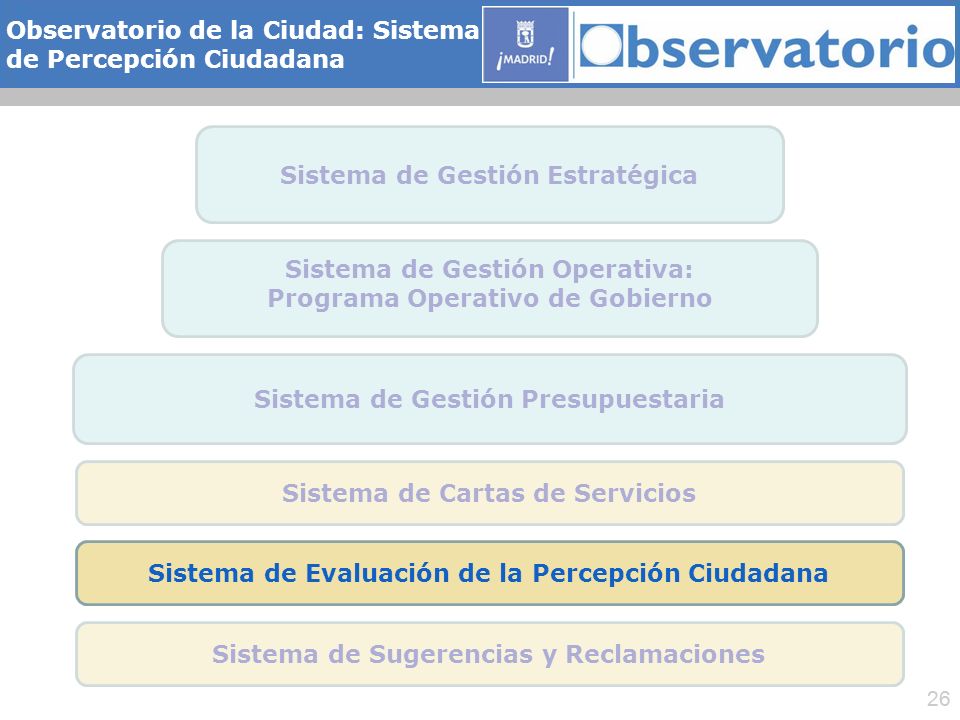 Observatorio de la Ciudad: Sistema de Percepción Ciudadana

¡MADRID!

Observatorio

Sistema de Gestión Estratégica

Sistema de Gestión Operativa:
Programa Operativo de Gobierno

Sistema de Gestión Presupuestaria

Sistema de Cartas de Servicios

Sistema de Evaluación de la Percepción Ciudadana

Sistema de Sugerencias y Reclamaciones

26